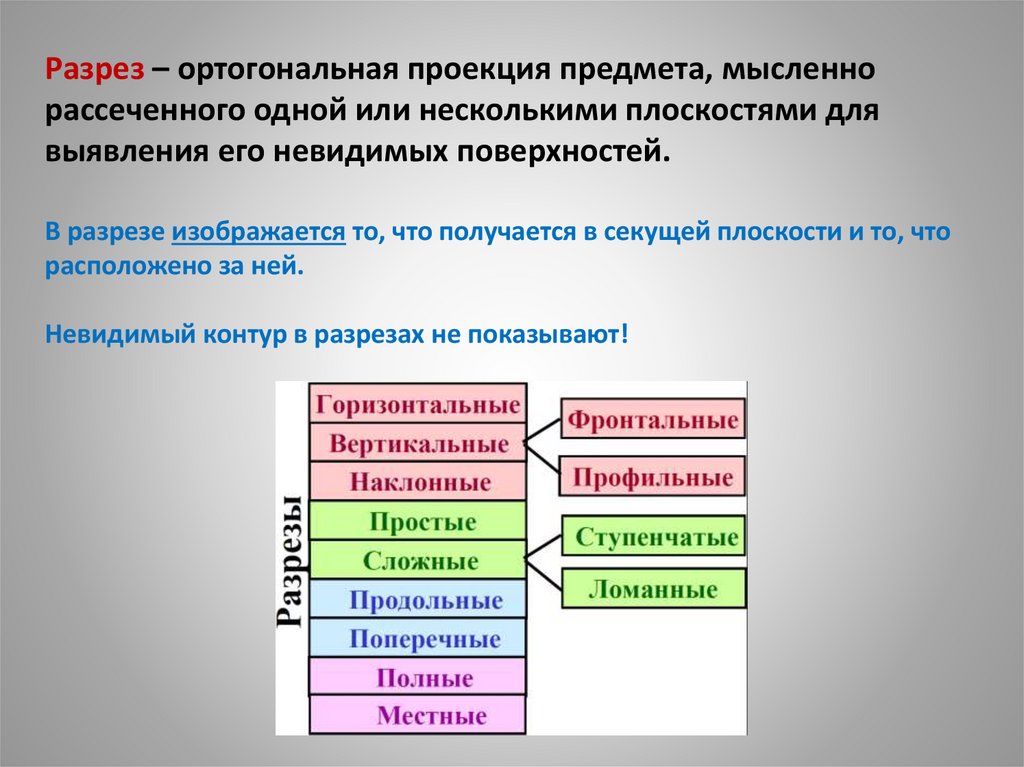 Разрез – ортогональная проекция предмета, мысленно рассеченного одной или несколькими плоскостями для выявления его невидимых поверхностей.

В разрезе изображается то, что получается в секущей плоскости и то, что расположено за ней.

Невидимый контур в разрезах не показывают!

Разрезы

Горизонтальные
Вертикальные
Наклонные
Простые
Сложные
Продольные
Поперечные
Полные
Местные

Фронтальные
Профильные
Ступенчатые
Ломанные